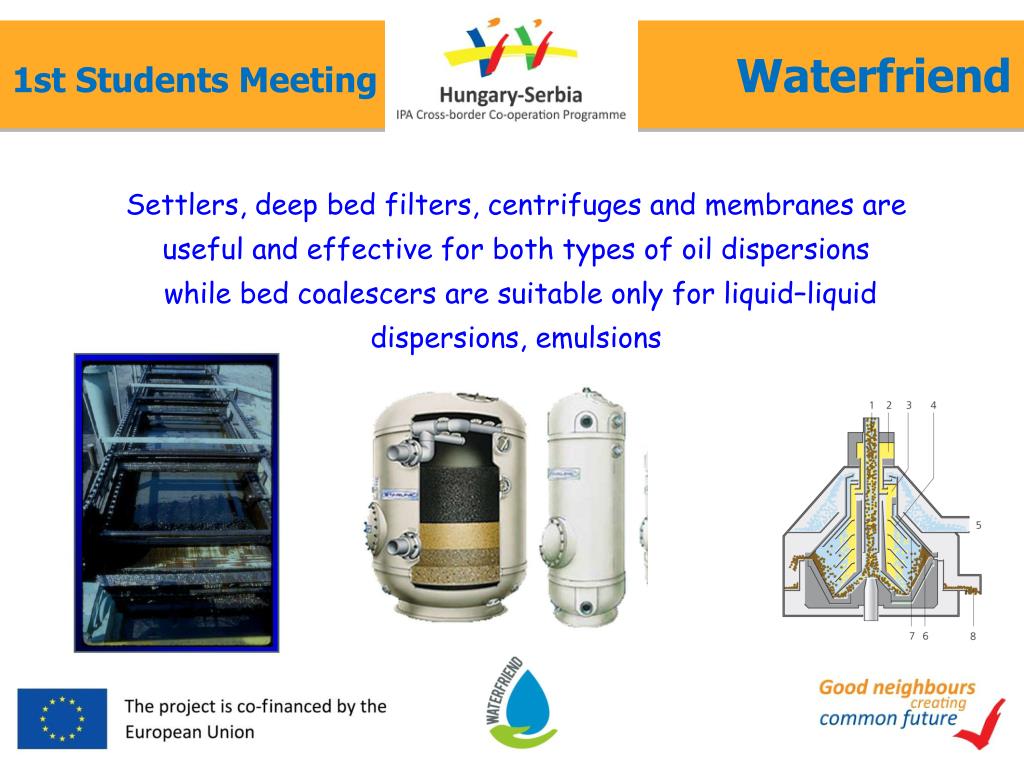 1st Students Meeting

Hungary-Serbia
IPA Cross-border Co-operation Programme

Waterfriend

Settlers, deep bed filters, centrifuges and membranes are useful and effective for both types of oil dispersions while bed coalescers are suitable only for liquid–liquid dispersions, emulsions

1 2 3 4
5
7 6 8

The project is co-financed by the European Union

WATERFRIEND

Good neighbours creating common future